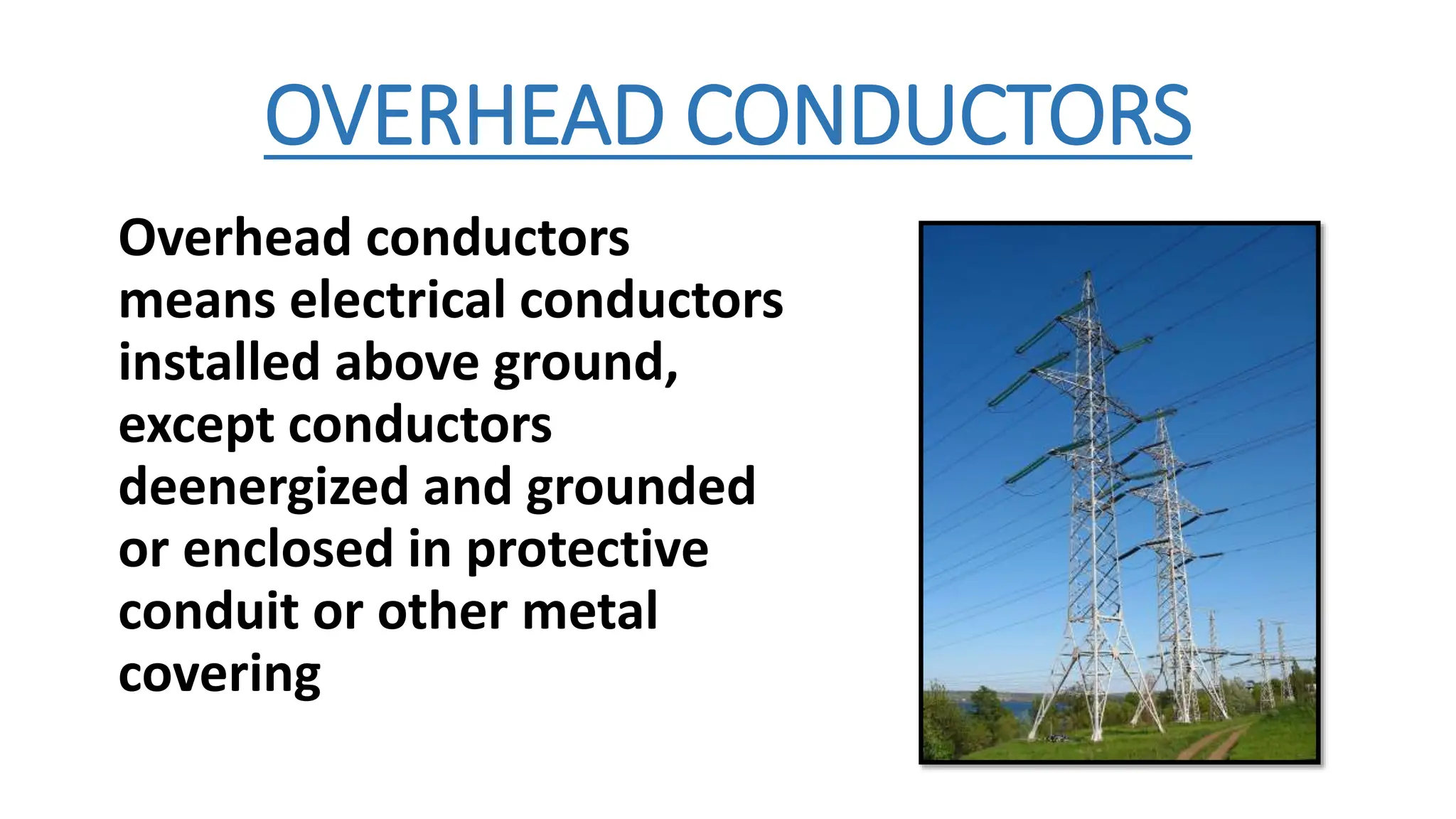 OVERHEAD CONDUCTORS

Overhead conductors means electrical conductors installed above ground, except conductors deenergized and grounded or enclosed in protective conduit or other metal covering